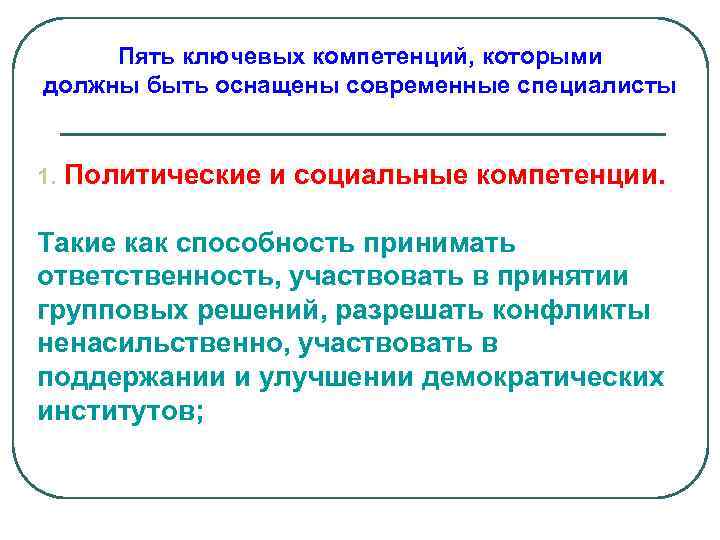 Пять ключевых компетенций, которыми должны быть оснащены современные специалисты

1. Политические и социальные компетенции.

Такие как способность принимать ответственность, участвовать в принятии групповых решений, разрешать конфликты ненасильственно, участвовать в поддержании и улучшении демократических институтов;